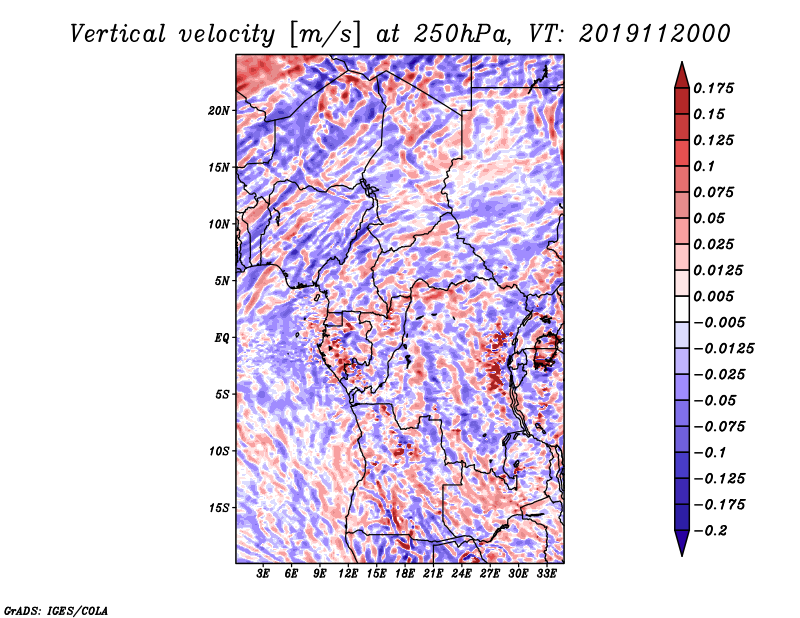 Vertical velocity [m/s] at 250hPa, VT: 2019112000

20N
15N
10N
5N
EQ
5S
10S
15S

3E 6E 9E 12E 15E 18E 21E 24E 27E 30E 33E

0.175
0.15
0.125
0.1
0.075
0.05
0.025
0.0125
0.005
−0.005
−0.0125
−0.025
−0.05
−0.075
−0.1
−0.125
−0.175
−0.2

GrADS: IGES/COLA